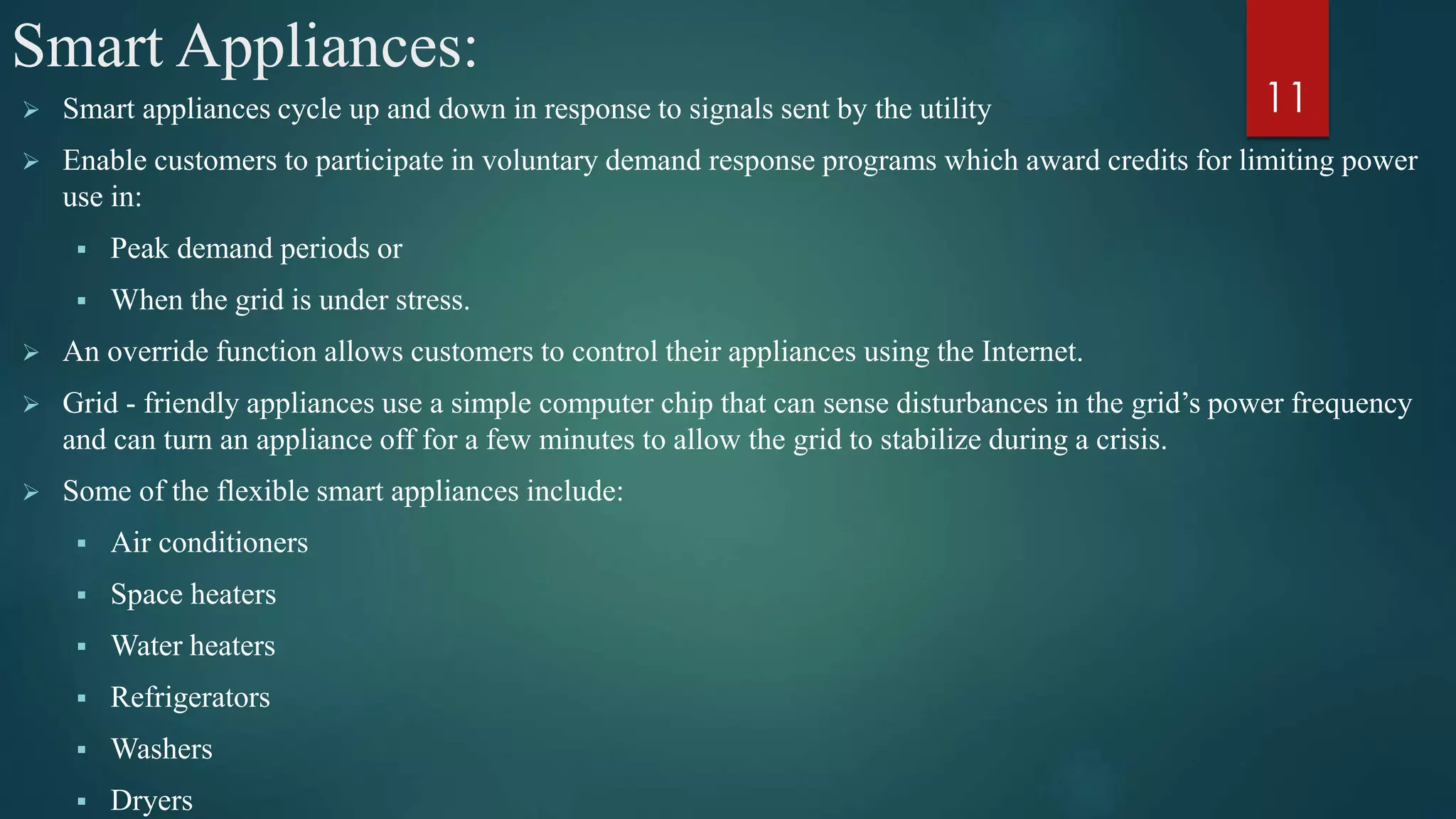 Smart Appliances:

11

➢ Smart appliances cycle up and down in response to signals sent by the utility

➢ Enable customers to participate in voluntary demand response programs which award credits for limiting power use in:

▪ Peak demand periods or

▪ When the grid is under stress.

➢ An override function allows customers to control their appliances using the Internet.

➢ Grid - friendly appliances use a simple computer chip that can sense disturbances in the grid's power frequency and can turn an appliance off for a few minutes to allow the grid to stabilize during a crisis.

➢ Some of the flexible smart appliances include:

▪ Air conditioners

▪ Space heaters

▪ Water heaters

▪ Refrigerators

▪ Washers

▪ Dryers